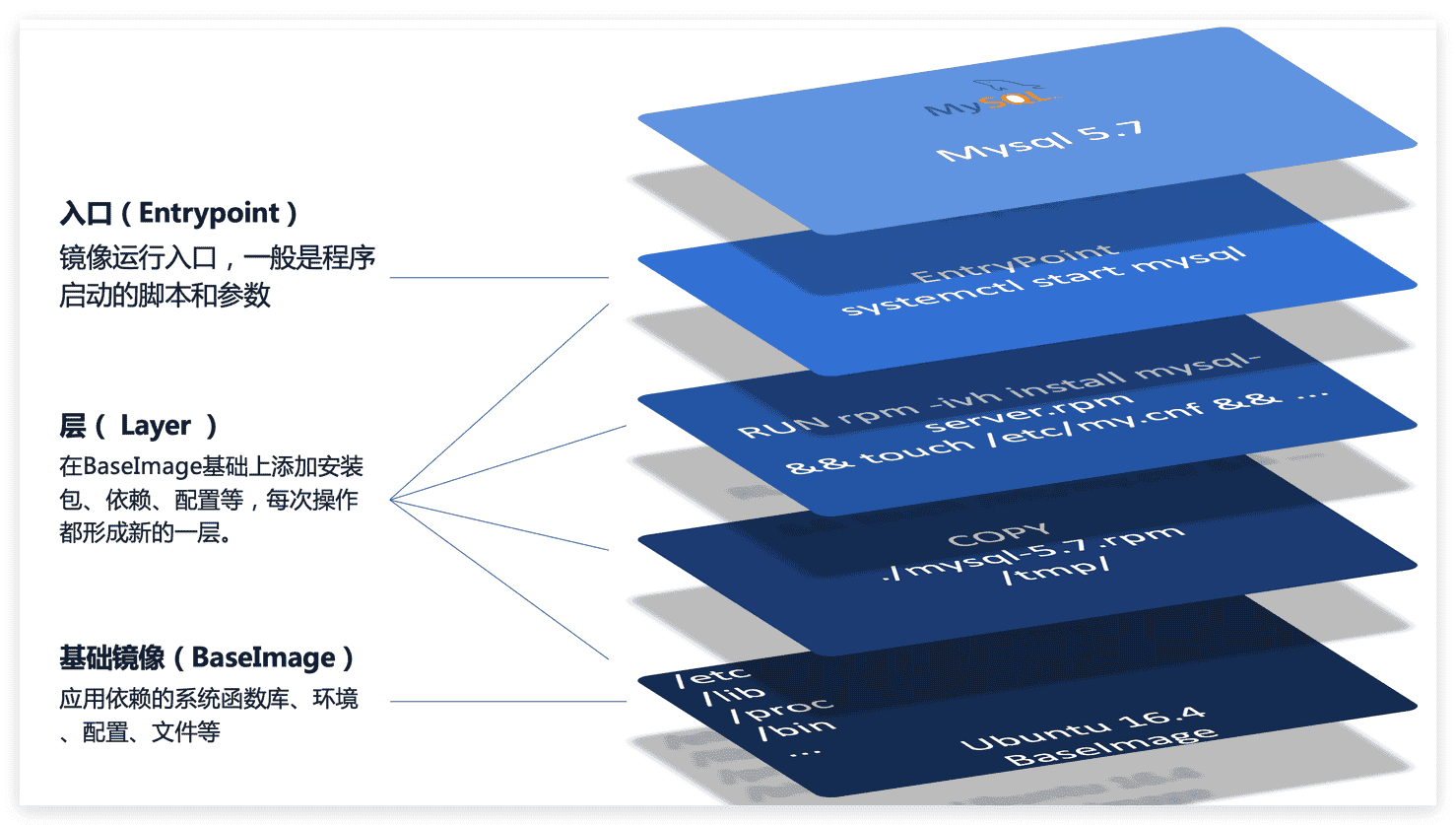 入口（Entrypoint）

镜像运行入口，一般是程序启动的脚本和参数

层（ Layer ）

在BaseImage基础上添加安装包、依赖、配置等，每次操作都形成新的一层。

基础镜像（BaseImage）

应用依赖的系统函数库、环境、配置、文件等

MySQL

Mysql 5.7

EntryPoint
systemctl start mysql

RUN rpm -ivh install mysql-server.rpm
&& touch /etc/my.cnf && ...

COPY
./mysql-5.7.rpm
/tmp/

/etc
/lib
/proc
/bin
...

Ubuntu 16.4
BaseImage